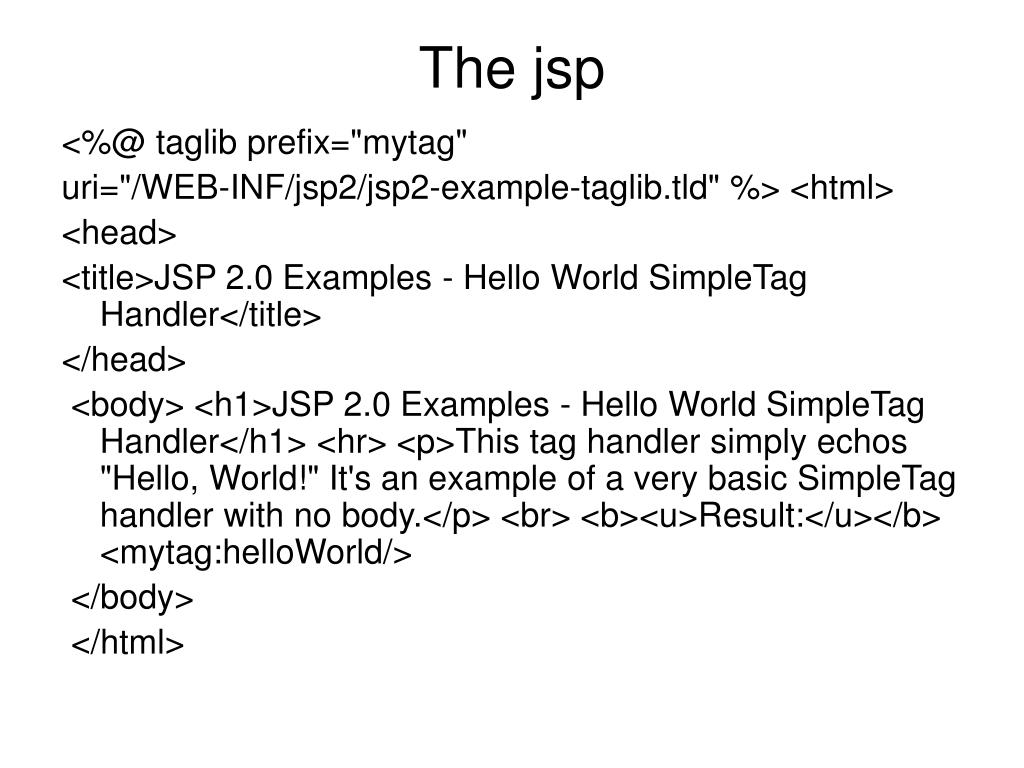 The jsp

<%@ taglib prefix="mytag"

uri="/WEB-INF/jsp2/jsp2-example-taglib.tld" %> <html>

<head>

<title>JSP 2.0 Examples - Hello World SimpleTag Handler</title>

</head>

<body> <h1>JSP 2.0 Examples - Hello World SimpleTag Handler</h1> <hr> <p>This tag handler simply echos "Hello, World!" It's an example of a very basic SimpleTag handler with no body.</p> <br> <b><u>Result:</u></b> <mytag:helloWorld/>

</body>

</html>